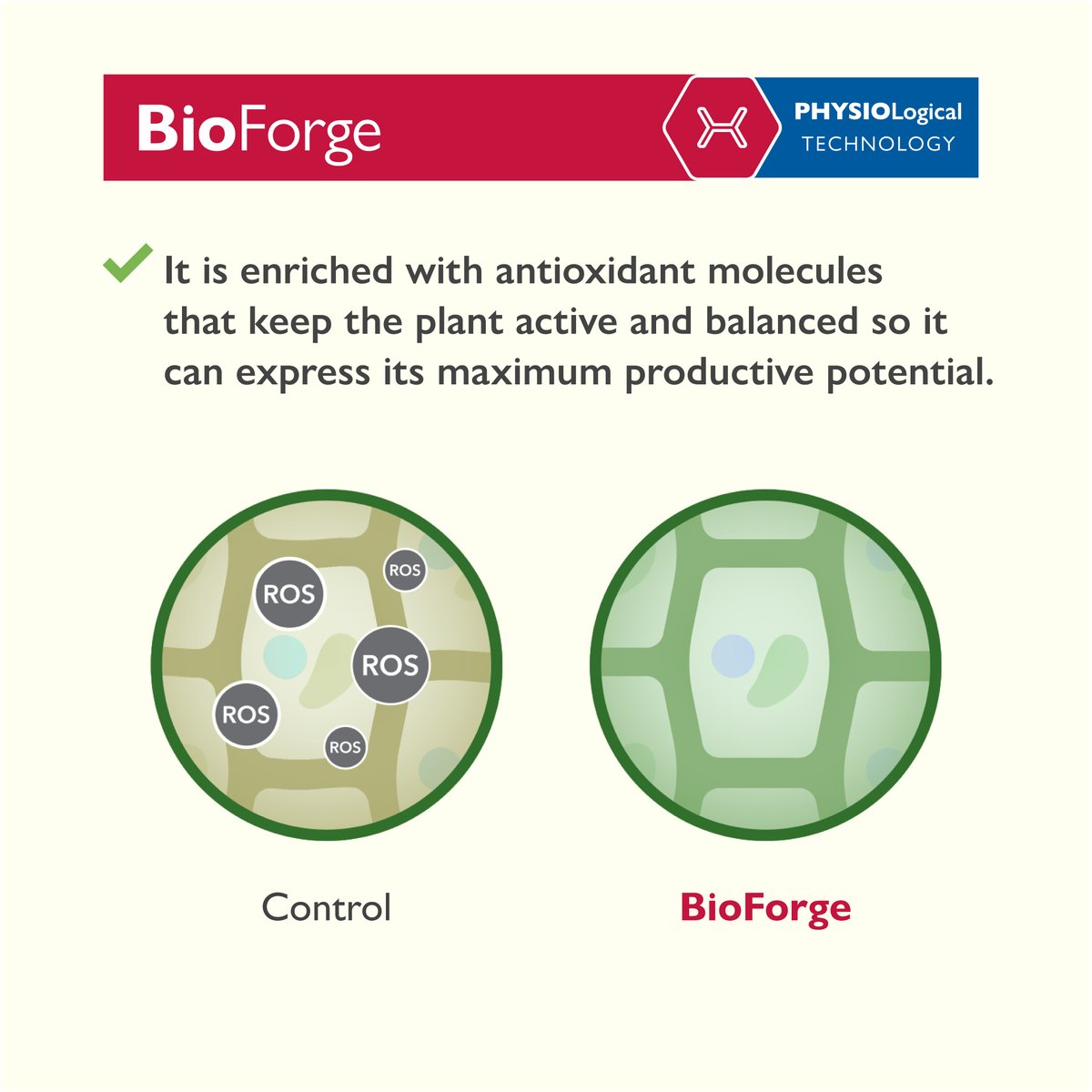 BioForge

PHYSIOLogical
TECHNOLOGY

It is enriched with antioxidant molecules that keep the plant active and balanced so it can express its maximum productive potential.

ROS
ROS
ROS
ROS
ROS

Control

BioForge